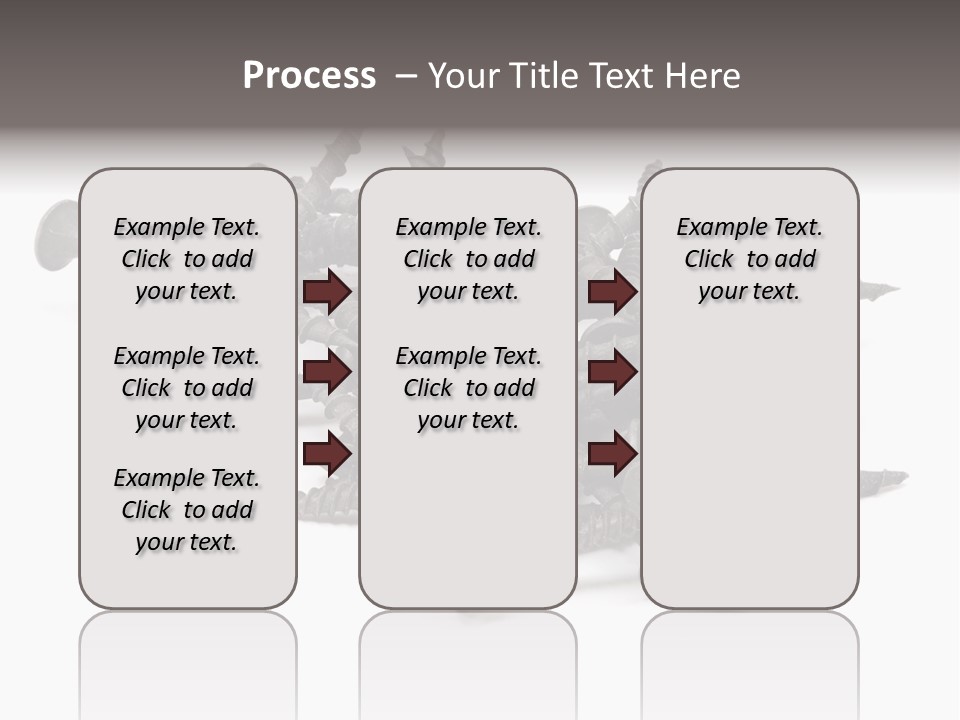 Process – Your Title Text Here

Example Text. Click to add your text.

Example Text. Click to add your text.

Example Text. Click to add your text.

Example Text. Click to add your text.

Example Text. Click to add your text.

Example Text. Click to add your text.